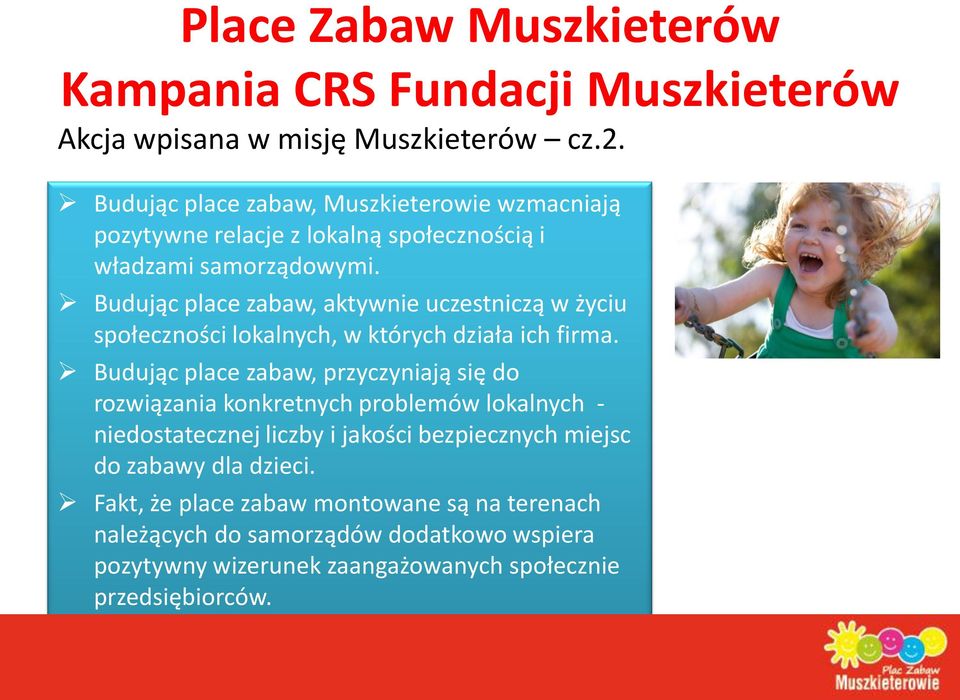 Place Zabaw Muszkieterów
Kampania CRS Fundacji Muszkieterów

Akcja wpisana w misję Muszkieterów – cz.2.

➢ Budując place zabaw, Muszkieterowie wzmacniają pozytywne relacje z lokalną społecznością i władzami samorządowymi.

➢ Budując place zabaw, aktywnie uczestniczą w życiu społeczności lokalnych, w których działa ich firma.

➢ Budując place zabaw, przyczyniają się do rozwiązania konkretnych problemów lokalnych - niedostatecznej liczby i jakości bezpiecznych miejsc do zabawy dla dzieci.

➢ Fakt, że place zabaw montowane są na terenach należących do samorządów dodatkowo wspiera pozytywny wizerunek zaangażowanych społecznie przedsiębiorców.

Plac Zabaw
Muszkieterowie